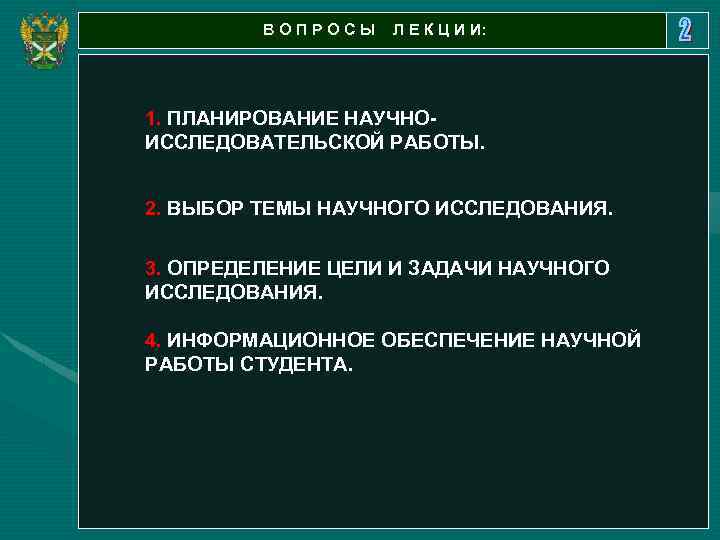 ВОПРОСЫ ЛЕКЦИИ:

2

1. ПЛАНИРОВАНИЕ НАУЧНО-ИССЛЕДОВАТЕЛЬСКОЙ РАБОТЫ.

2. ВЫБОР ТЕМЫ НАУЧНОГО ИССЛЕДОВАНИЯ.

3. ОПРЕДЕЛЕНИЕ ЦЕЛИ И ЗАДАЧИ НАУЧНОГО ИССЛЕДОВАНИЯ.

4. ИНФОРМАЦИОННОЕ ОБЕСПЕЧЕНИЕ НАУЧНОЙ РАБОТЫ СТУДЕНТА.